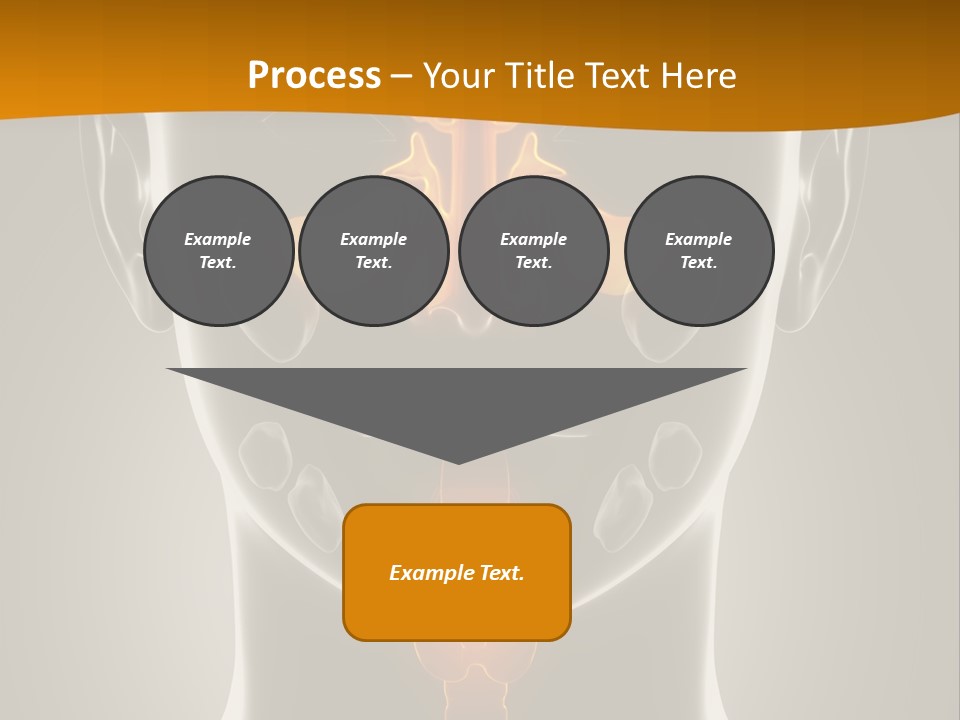 Process – Your Title Text Here

Example Text.

Example Text.

Example Text.

Example Text.

Example Text.